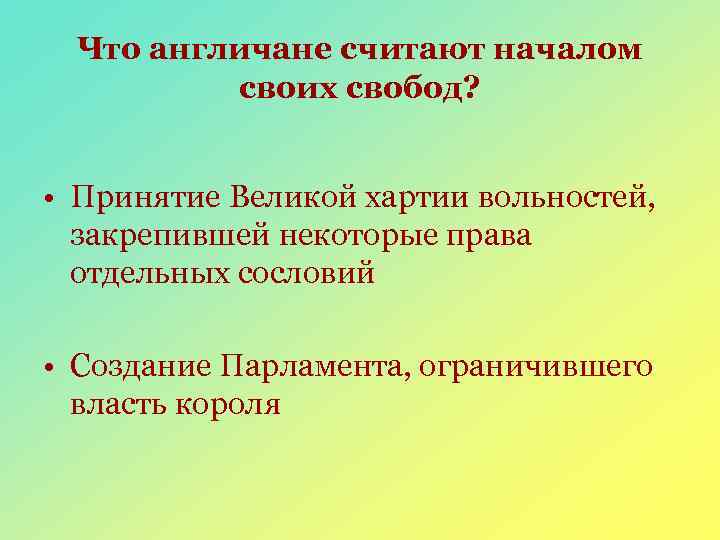 Что англичане считают началом своих свобод?

• Принятие Великой хартии вольностей, закрепившей некоторые права отдельных сословий

• Создание Парламента, ограничившего власть короля